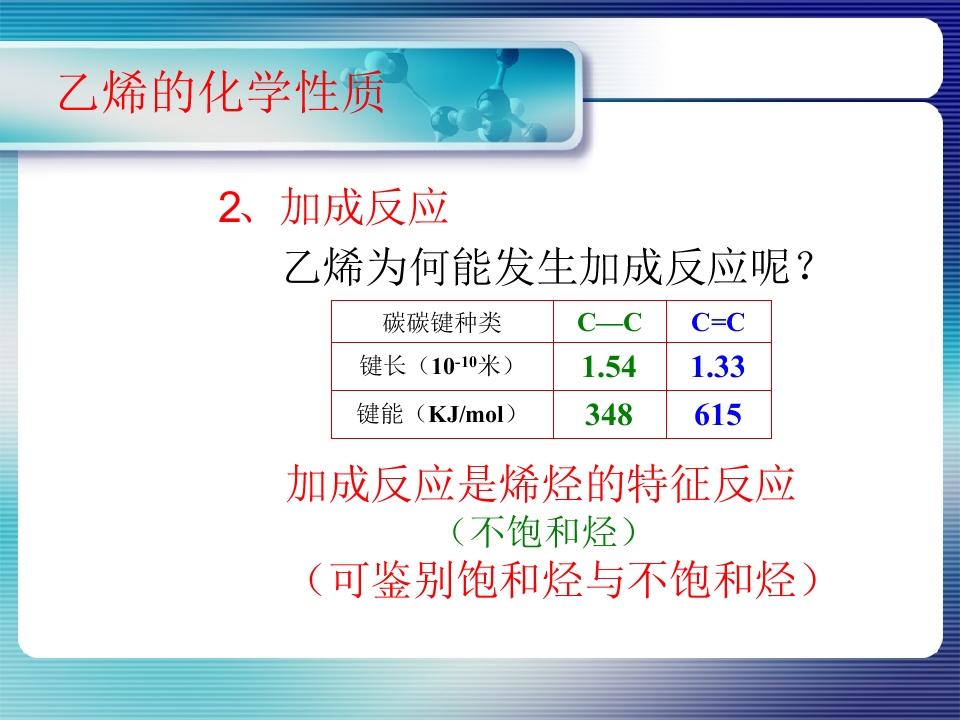 乙烯的化学性质

2、加成反应

乙烯为何能发生加成反应呢？

| 碳碳键种类 | C—C | C=C |
|---|---|---|
| 键长（$10^{-10}$米） | 1.54 | 1.33 |
| 键能（KJ/mol） | 348 | 615 |

加成反应是烯烃的特征反应

（不饱和烃）

（可鉴别饱和烃与不饱和烃）